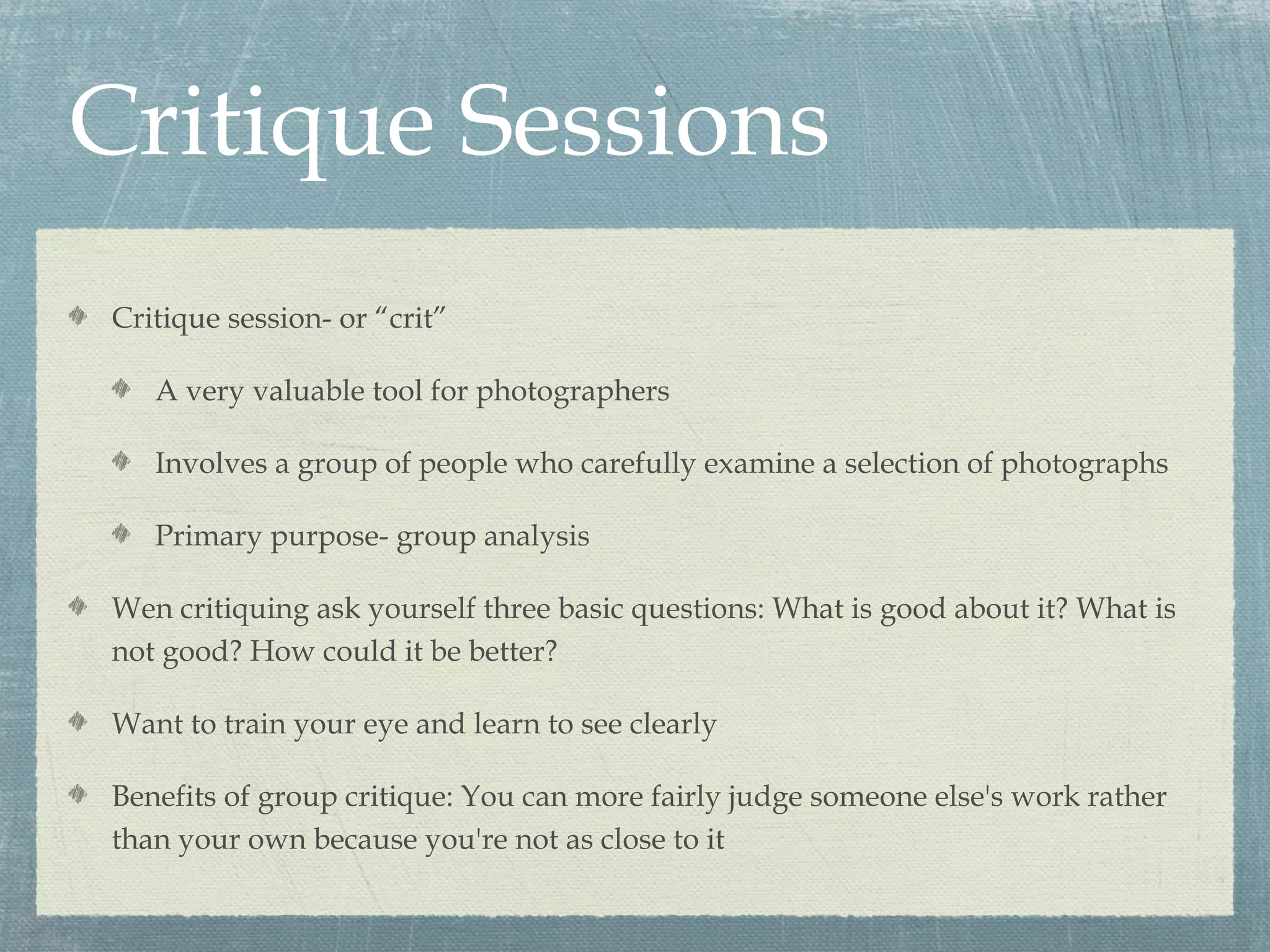 Critique Sessions

Critique session- or “crit”

A very valuable tool for photographers

Involves a group of people who carefully examine a selection of photographs

Primary purpose- group analysis

Wen critiquing ask yourself three basic questions: What is good about it? What is not good? How could it be better?

Want to train your eye and learn to see clearly

Benefits of group critique: You can more fairly judge someone else's work rather than your own because you're not as close to it